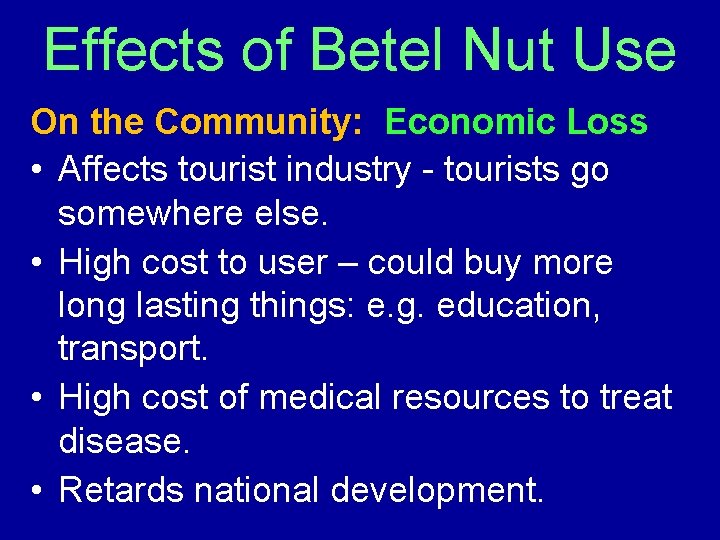 Effects of Betel Nut Use

On the Community: Economic Loss

• Affects tourist industry - tourists go somewhere else.
• High cost to user – could buy more long lasting things: e.g. education, transport.
• High cost of medical resources to treat disease.
• Retards national development.